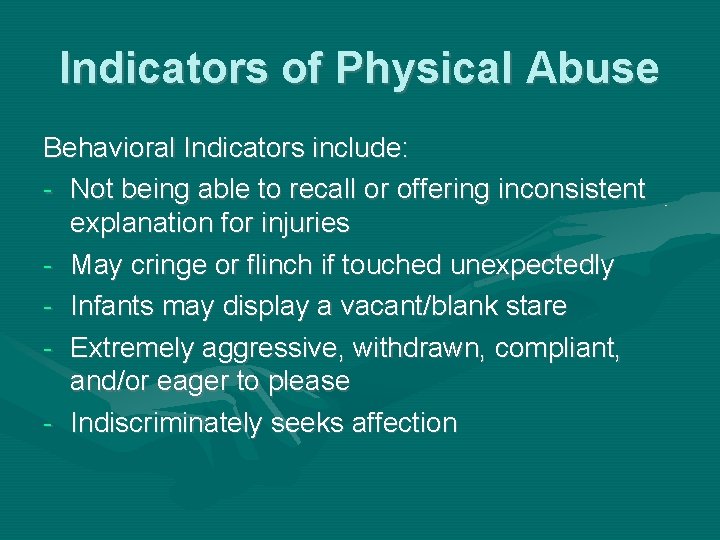 Indicators of Physical Abuse

Behavioral Indicators include:
- Not being able to recall or offering inconsistent explanation for injuries
- May cringe or flinch if touched unexpectedly
- Infants may display a vacant/blank stare
- Extremely aggressive, withdrawn, compliant, and/or eager to please
- Indiscriminately seeks affection